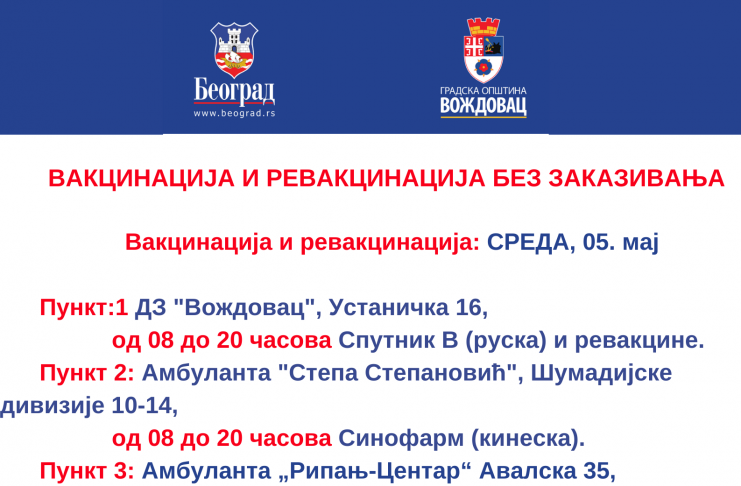 Београд
www.beograd.rs

ГРАДСКА ОПШТИНА
ВОЖДОВАЦ

ВАКЦИНАЦИЈА И РЕВАКЦИНАЦИЈА БЕЗ ЗАКАЗИВАЊА

Вакцинација и ревакцинација: СРЕДА, 05. мај

Пункт:1 ДЗ "Вождовац", Устаничка 16,
од 08 до 20 часова Спутник В (руска) и ревакцине.
Пункт 2: Амбуланта "Степа Степановић", Шумадијске дивизије 10-14,
од 08 до 20 часова Синофарм (кинеска).
Пункт 3: Амбуланта „Рипањ-Центар“ Авалска 35,